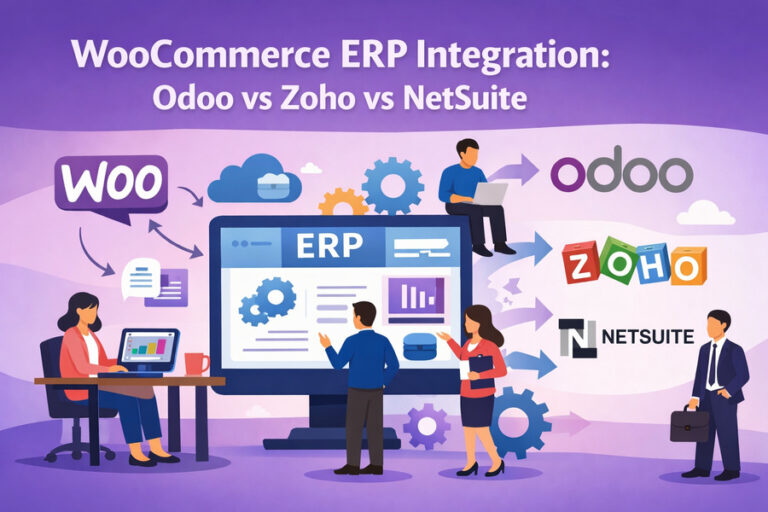 WooCommerce ERP Integration:
Odoo vs Zoho vs NetSuite

WOO

ERP

odoo

ZOHO

NETSUITE